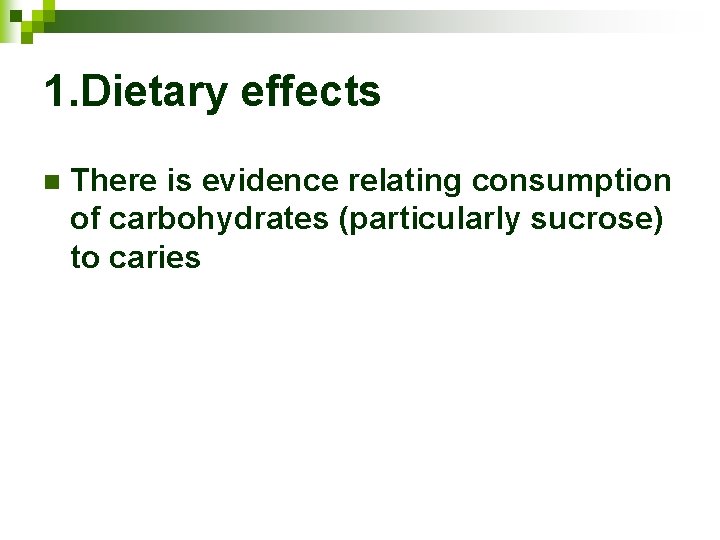 1.Dietary effects

There is evidence relating consumption of carbohydrates (particularly sucrose) to caries